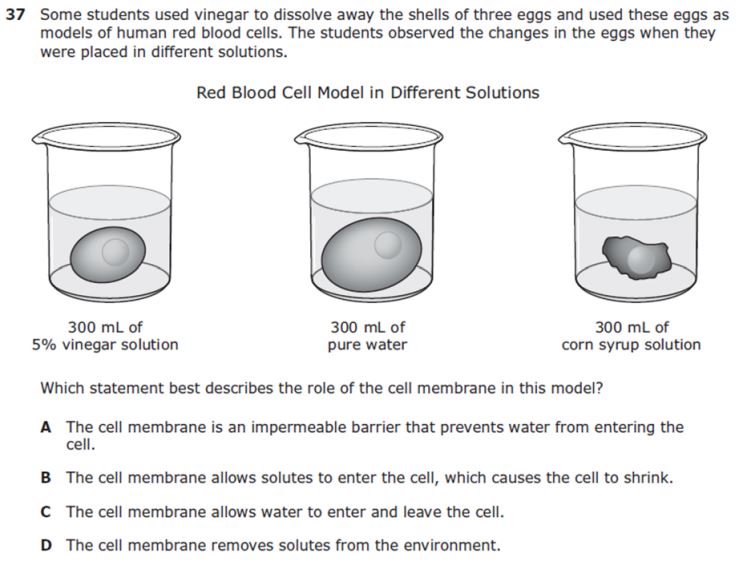 37 Some students used vinegar to dissolve away the shells of three eggs and used these eggs as models of human red blood cells. The students observed the changes in the eggs when they were placed in different solutions.

Red Blood Cell Model in Different Solutions

300 mL of
5% vinegar solution

300 mL of
pure water

300 mL of
corn syrup solution

Which statement best describes the role of the cell membrane in this model?

A The cell membrane is an impermeable barrier that prevents water from entering the cell.

B The cell membrane allows solutes to enter the cell, which causes the cell to shrink.

C The cell membrane allows water to enter and leave the cell.

D The cell membrane removes solutes from the environment.